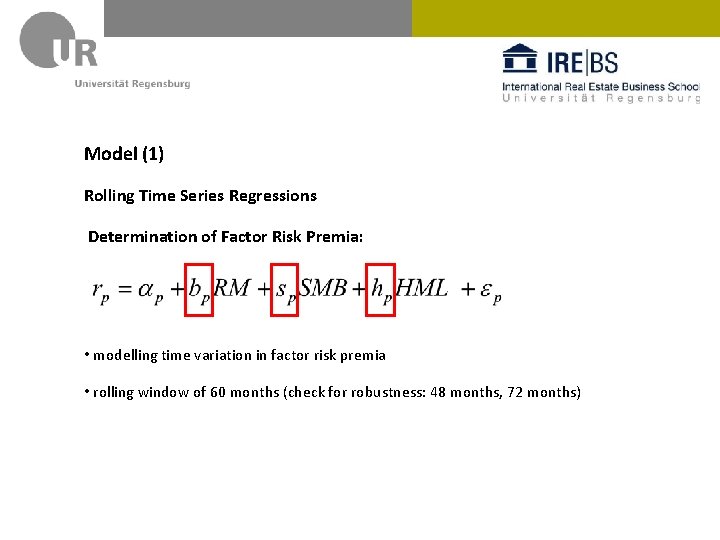 UR
Universität Regensburg

IRE|BS
International Real Estate Business School
Universität Regensburg

Model (1)

Rolling Time Series Regressions

Determination of Factor Risk Premia:

$r_p = \alpha_p + b_p RM + s_p SMB + h_p HML + \varepsilon_p$

• modelling time variation in factor risk premia

• rolling window of 60 months (check for robustness: 48 months, 72 months)